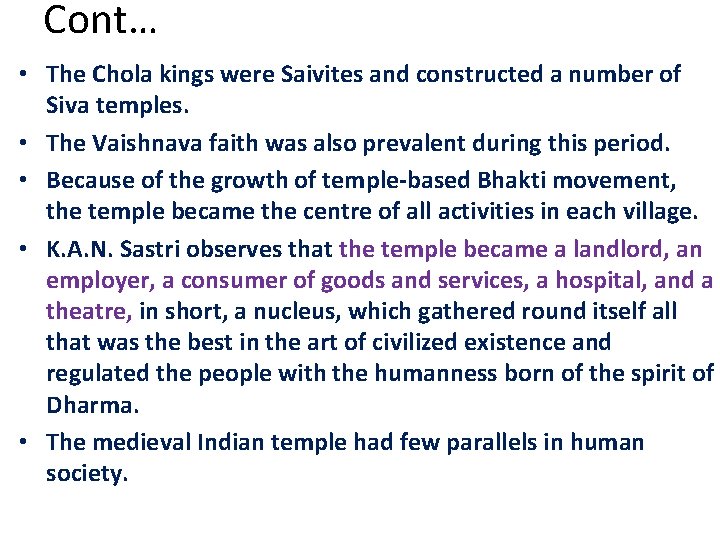 Cont…

• The Chola kings were Saivites and constructed a number of Siva temples.

• The Vaishnava faith was also prevalent during this period.

• Because of the growth of temple-based Bhakti movement, the temple became the centre of all activities in each village.

• K.A.N. Sastri observes that the temple became a landlord, an employer, a consumer of goods and services, a hospital, and a theatre, in short, a nucleus, which gathered round itself all that was the best in the art of civilized existence and regulated the people with the humanness born of the spirit of Dharma.

• The medieval Indian temple had few parallels in human society.